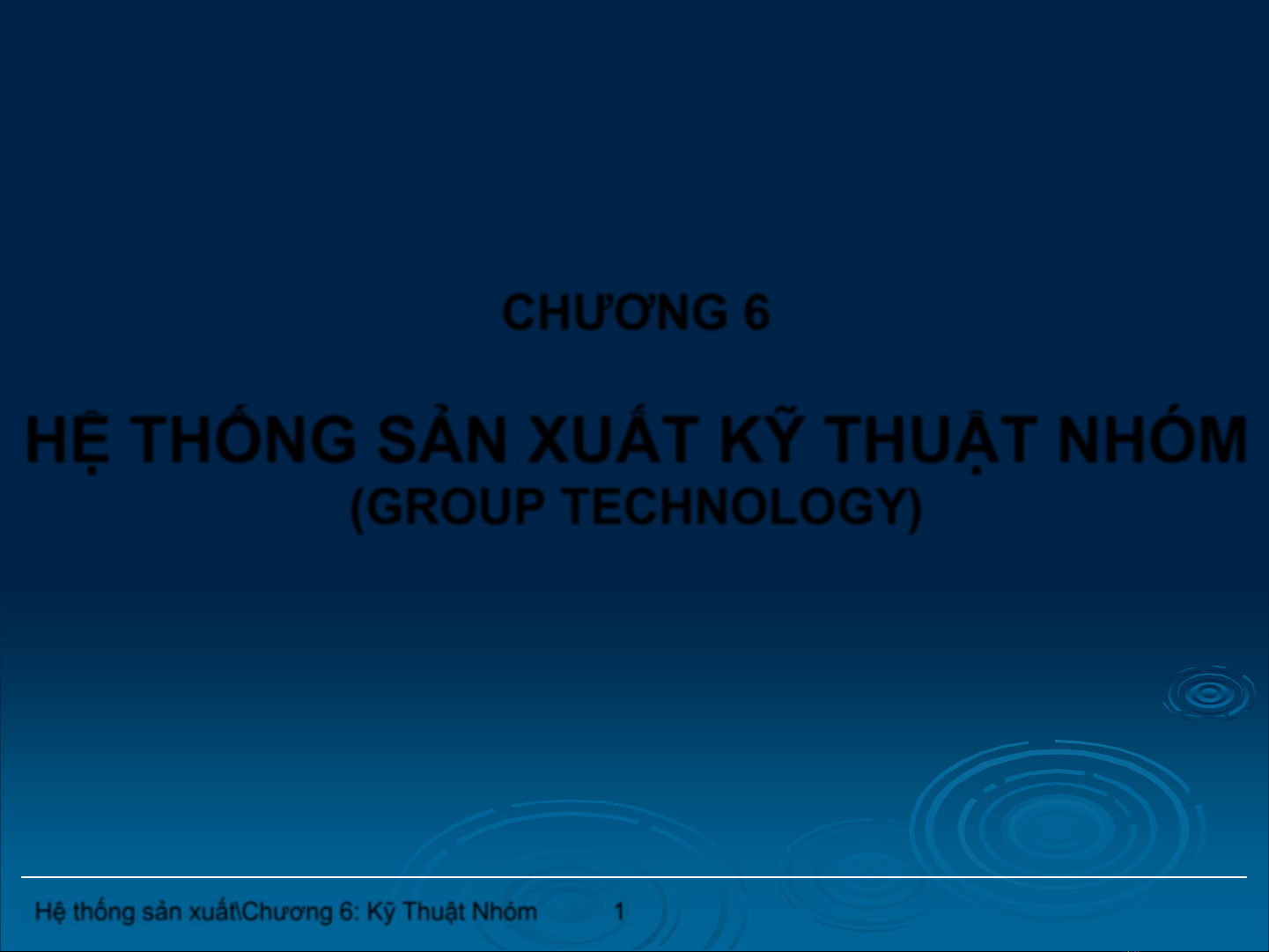 CHƯƠNG 6

HỆ THỐNG SẢN XUẤT KỸ THUẬT NHÓM
(GROUP TECHNOLOGY)

Hệ thống sản xuất\Chương 6: Kỹ Thuật Nhóm 1